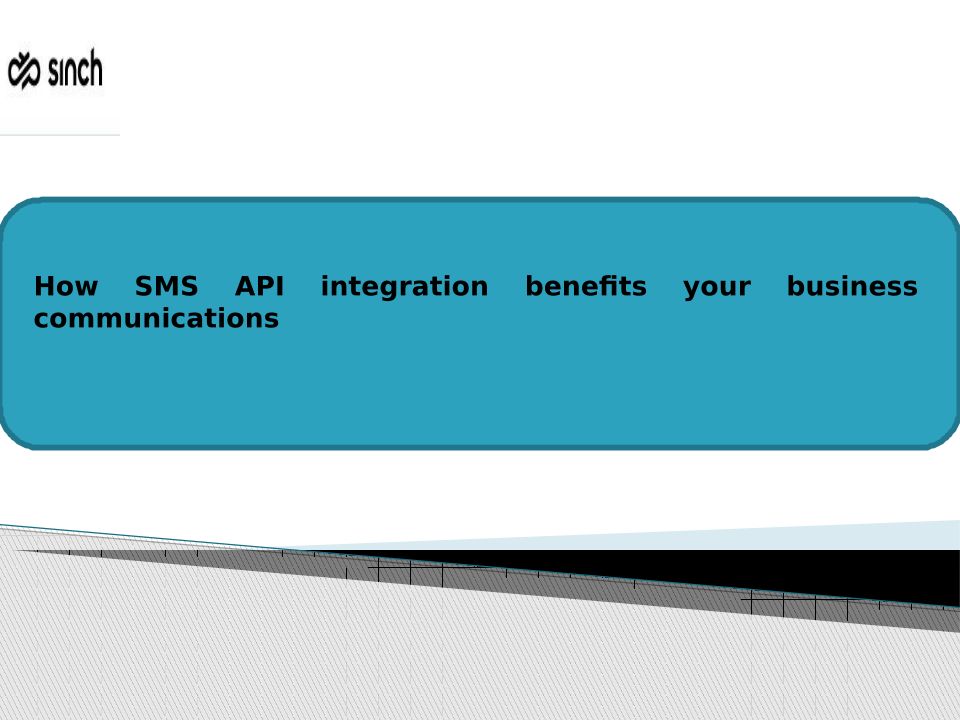 sinch

How SMS API integration benefits your business communications